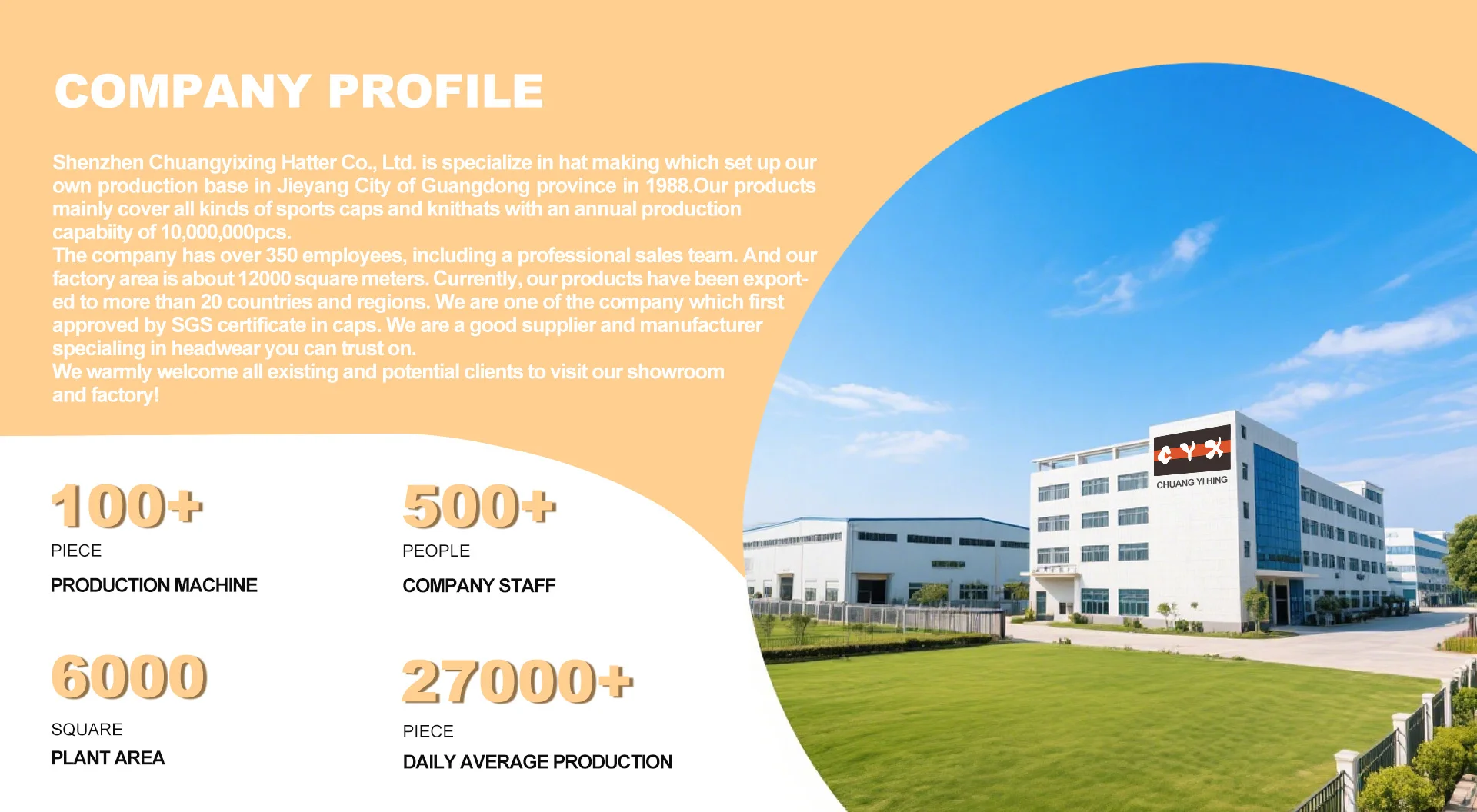 COMPANY PROFILE

Shenzhen Chuangyixing Hatter Co., Ltd. is specialize in hat making which set up our own production base in Jieyang City of Guangdong province in 1988.Our products mainly cover all kinds of sports caps and knithats with an annual production capabiity of 10,000,000pcs.
The company has over 350 employees, including a professional sales team. And our factory area is about 12000 square meters. Currently, our products have been exported to more than 20 countries and regions. We are one of the company which first approved by SGS certificate in caps. We are a good supplier and manufacturer specialing in headwear you can trust on.
We warmly welcome all existing and potential clients to visit our showroom and factory!

100+
PIECE
PRODUCTION MACHINE

500+
PEOPLE
COMPANY STAFF

6000
SQUARE
PLANT AREA

27000+
PIECE
DAILY AVERAGE PRODUCTION

CYX
CHUANG YI HING